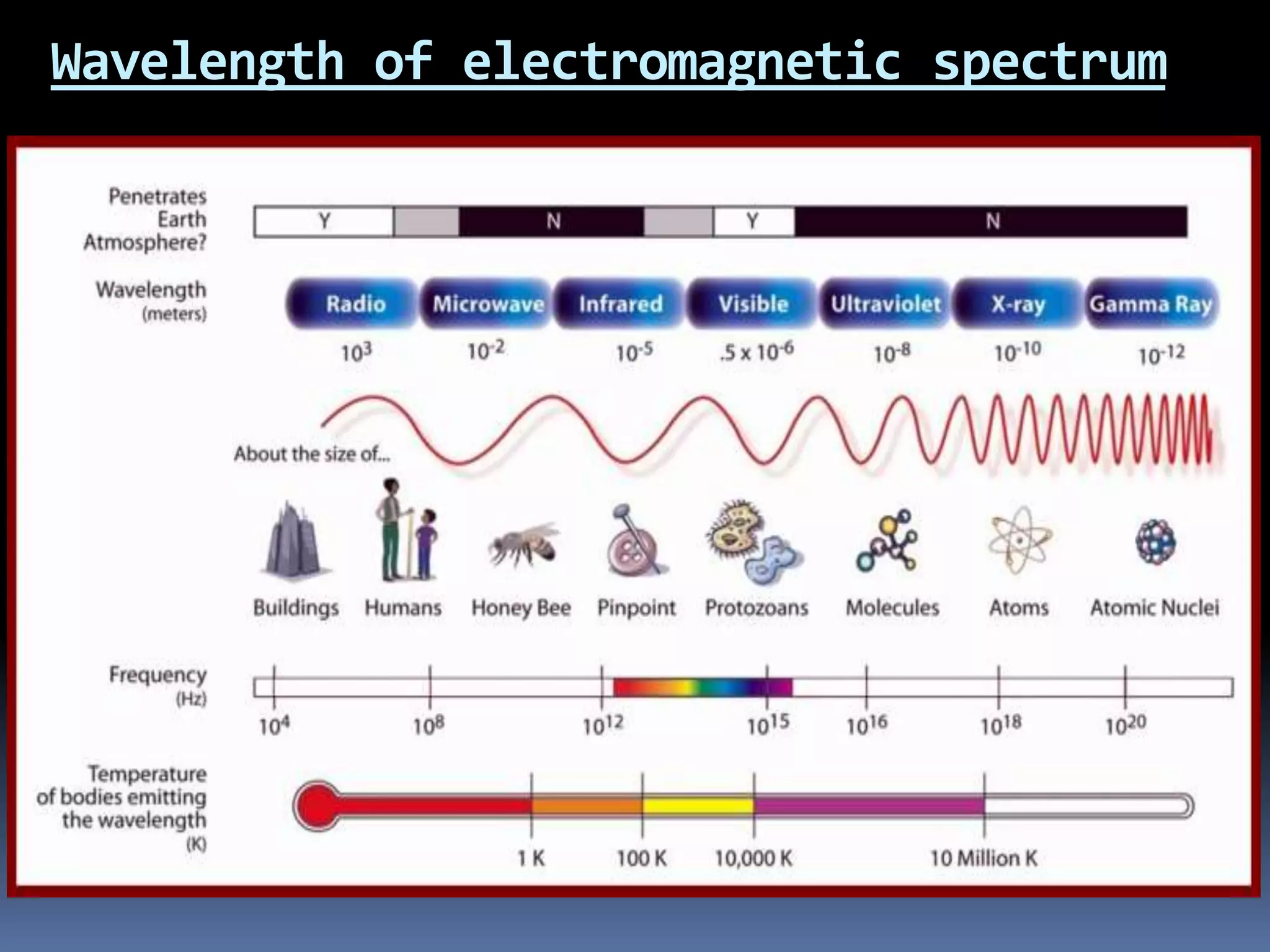 Wavelength of electromagnetic spectrum

Penetrates Earth Atmosphere?

Y N Y N

Wavelength (meters)

Radio Microwave Infrared Visible Ultraviolet X-ray Gamma Ray

$10^3$ $10^{-2}$ $10^{-5}$ $.5 \times 10^{-6}$ $10^{-8}$ $10^{-10}$ $10^{-12}$

About the size of...

Buildings Humans Honey Bee Pinpoint Protozoans Molecules Atoms Atomic Nuclei

Frequency (Hz)

$10^4$ $10^8$ $10^{12}$ $10^{15}$ $10^{16}$ $10^{18}$ $10^{20}$

Temperature of bodies emitting the wavelength (K)

1 K 100 K 10,000 K 10 Million K